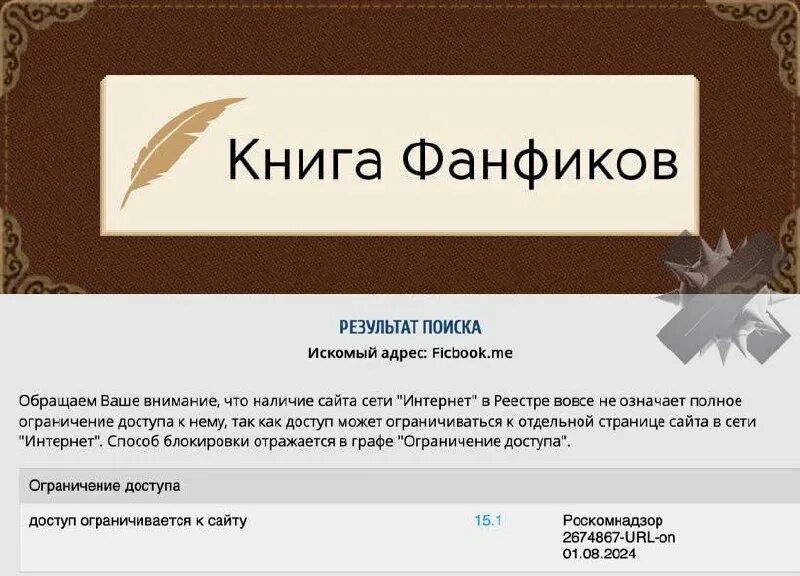 Книга Фанфиков

РЕЗУЛЬТАТ ПОИСКА

Искомый адрес: Ficbook.me

Обращаем Ваше внимание, что наличие сайта сети "Интернет" в Реестре вовсе не означает полное ограничение доступа к нему, так как доступ может ограничиваться к отдельной странице сайта в сети "Интернет". Способ блокировки отражается в графе "Ограничение доступа".

| Ограничение доступа | | |
|---|---|---|
| доступ ограничивается к сайту | 15.1 | Роскомнадзор 2674867-URL-on 01.08.2024 |